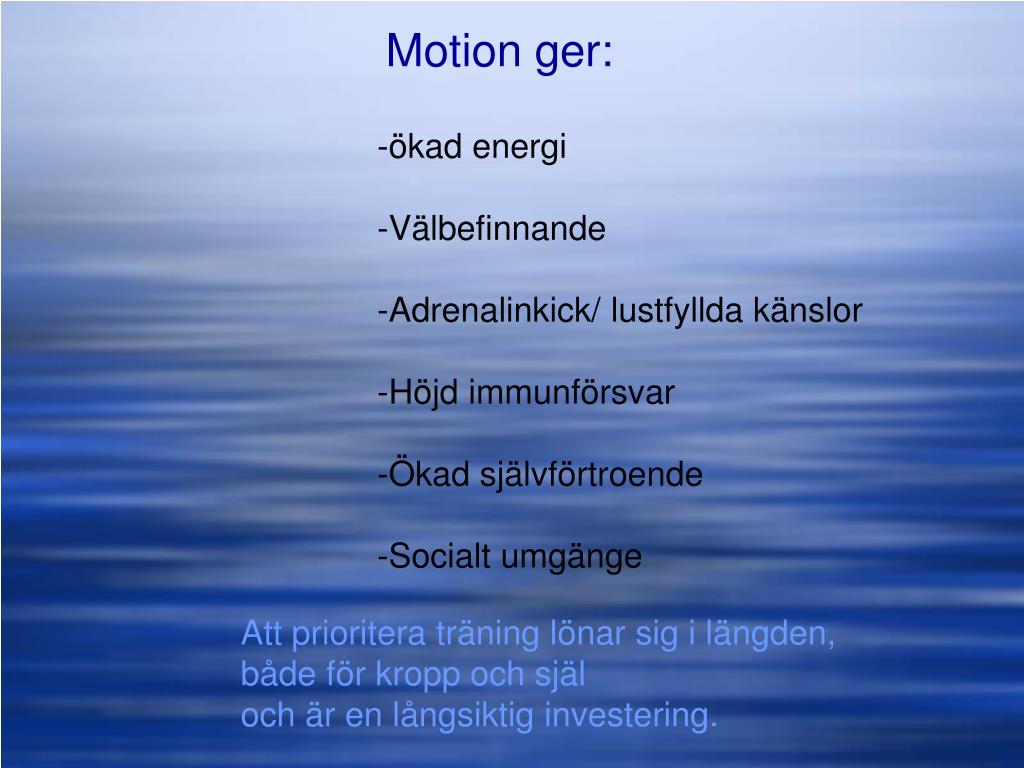 Motion ger:

-ökad energi

-Välbefinnande

-Adrenalinkick/ lustfyllda känslor

-Höjd immunförsvar

-Ökad självförtroende

-Socialt umgänge

Att prioritera träning lönar sig i längden,
både för kropp och själ
och är en långsiktig investering.